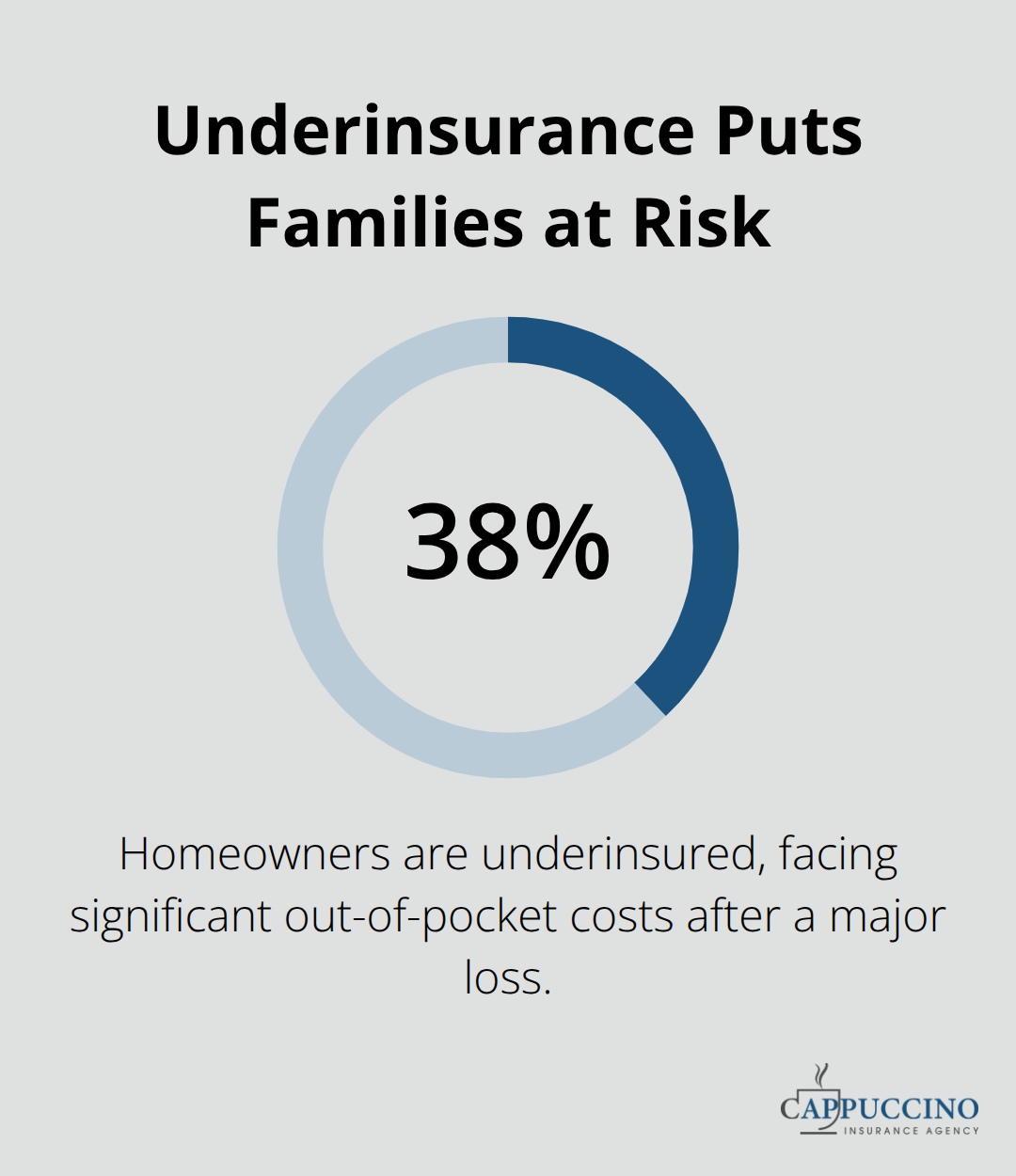 Underinsurance Puts Families at Risk

38%

Homeowners are underinsured, facing significant out-of-pocket costs after a major loss.

CAPPUCCINO
INSURANCE AGENCY